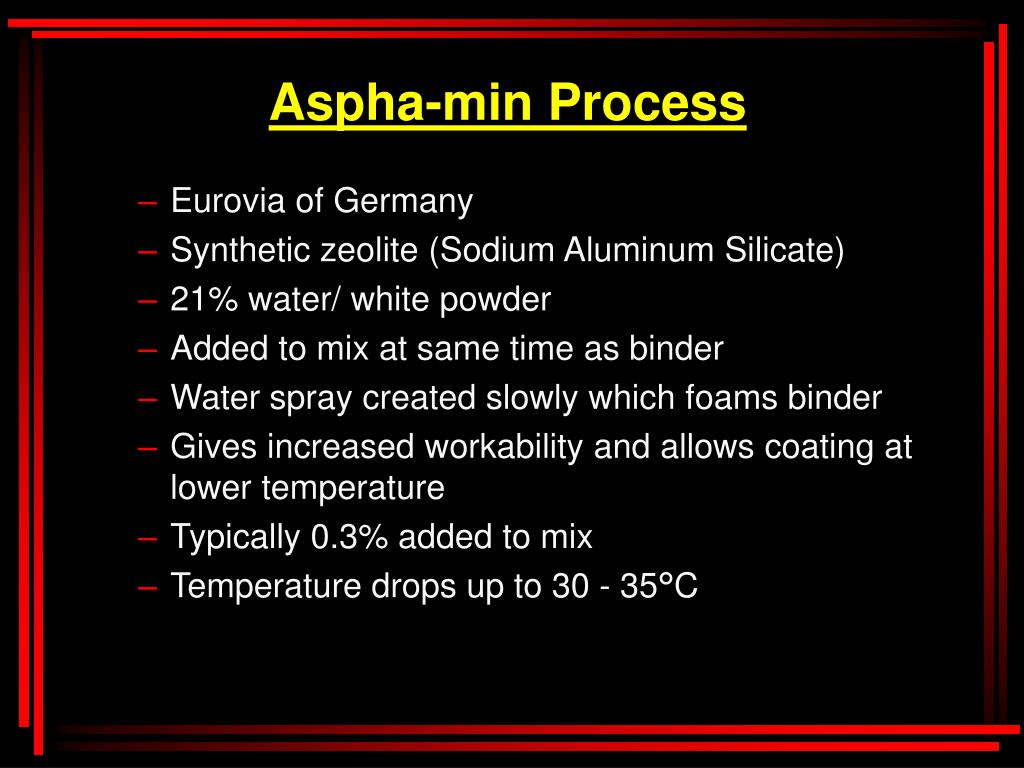 Aspha-min Process

– Eurovia of Germany
– Synthetic zeolite (Sodium Aluminum Silicate)
– 21% water/ white powder
– Added to mix at same time as binder
– Water spray created slowly which foams binder
– Gives increased workability and allows coating at lower temperature
– Typically 0.3% added to mix
– Temperature drops up to 30 - 35°C